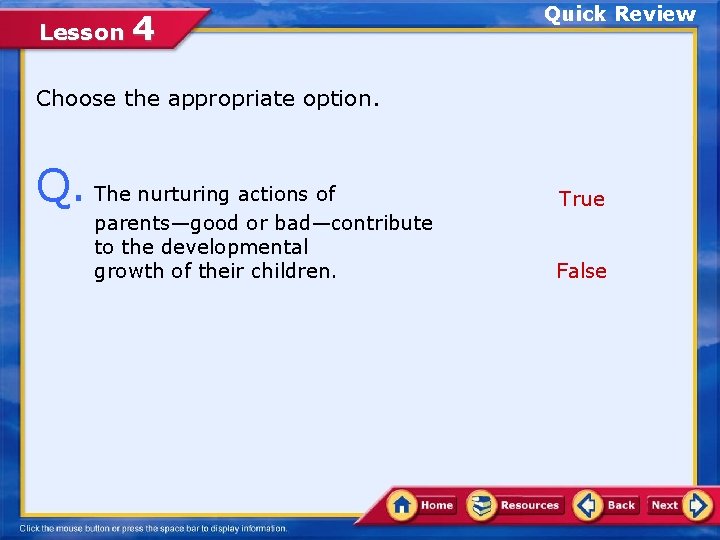 Lesson 4

Quick Review

Choose the appropriate option.

Q. The nurturing actions of parents—good or bad—contribute to the developmental growth of their children.

True

False

Home Resources Back Next

Click the mouse button or press the space bar to display information.